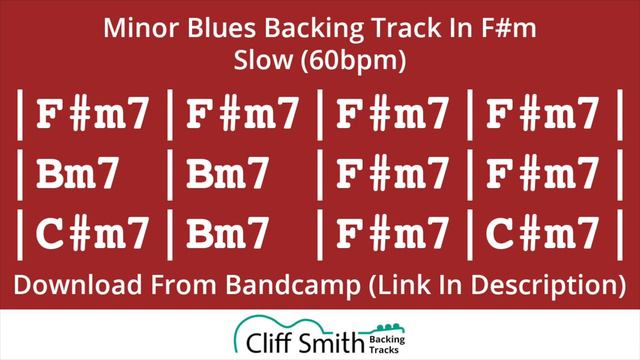 Minor Blues Backing Track In F#m
Slow (60bpm)

| F#m7 | F#m7 | F#m7 | F#m7 |
| Bm7 | Bm7 | F#m7 | F#m7 |
| C#m7 | Bm7 | F#m7 | C#m7 |

Download From Bandcamp (Link In Description)

Cliff Smith Backing Tracks